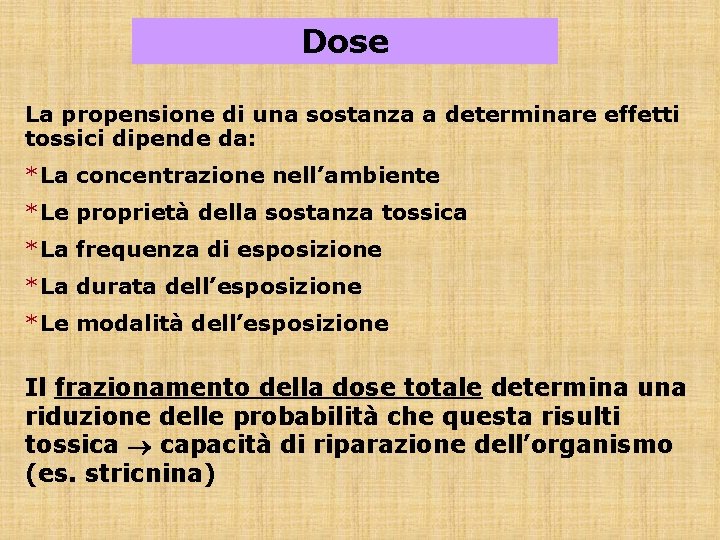 Dose

La propensione di una sostanza a determinare effetti tossici dipende da:

*La concentrazione nell’ambiente

*Le proprietà della sostanza tossica

*La frequenza di esposizione

*La durata dell’esposizione

*Le modalità dell’esposizione

Il frazionamento della dose totale determina una riduzione delle probabilità che questa risulti tossica $\rightarrow$ capacità di riparazione dell’organismo (es. stricnina)